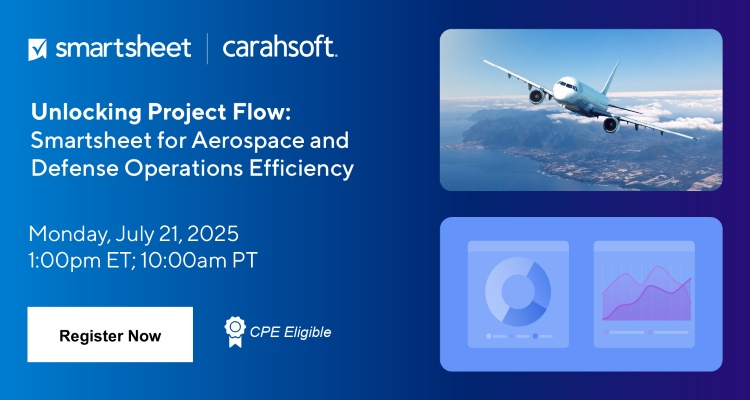 smartsheet | carahsoft.

Unlocking Project Flow:
Smartsheet for Aerospace and Defense Operations Efficiency

Monday, July 21, 2025
1:00pm ET; 10:00am PT

Register Now

CPE Eligible